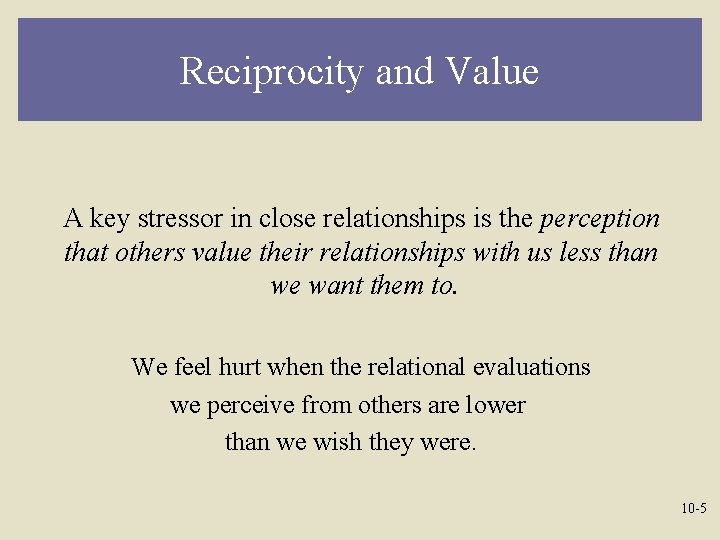 Reciprocity and Value

A key stressor in close relationships is the perception that others value their relationships with us less than we want them to.

We feel hurt when the relational evaluations we perceive from others are lower than we wish they were.

10-5